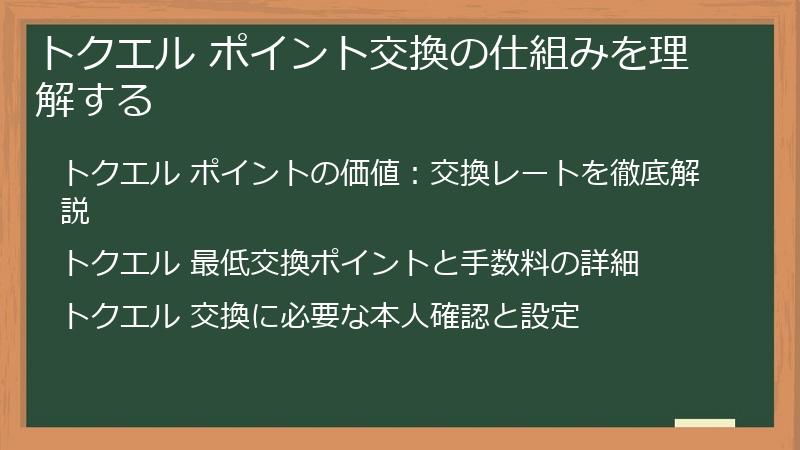 トクエル ポイント交換の仕組みを理解する

トクエル ポイントの価値：交換レートを徹底解説

トクエル 最低交換ポイントと手数料の詳細

トクエル 交換に必要な本人確認と設定